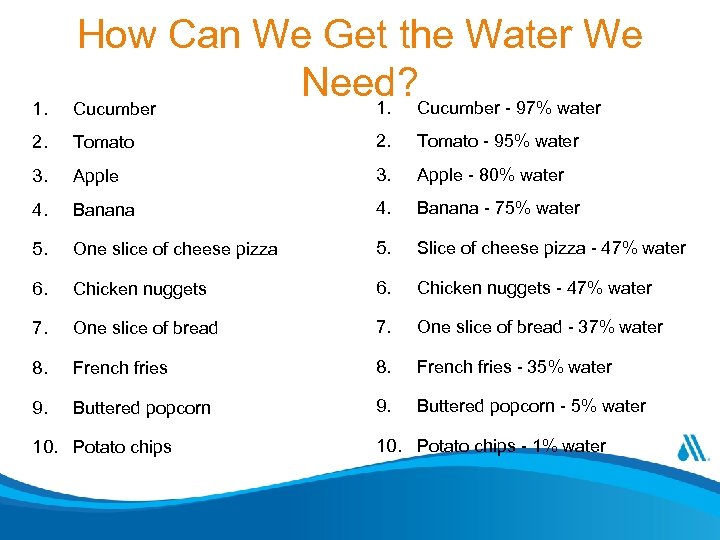 How Can We Get the Water We Need?

1. Cucumber
2. Tomato
3. Apple
4. Banana
5. One slice of cheese pizza
6. Chicken nuggets
7. One slice of bread
8. French fries
9. Buttered popcorn
10. Potato chips

1. Cucumber - 97% water
2. Tomato - 95% water
3. Apple - 80% water
4. Banana - 75% water
5. Slice of cheese pizza - 47% water
6. Chicken nuggets - 47% water
7. One slice of bread - 37% water
8. French fries - 35% water
9. Buttered popcorn - 5% water
10. Potato chips - 1% water